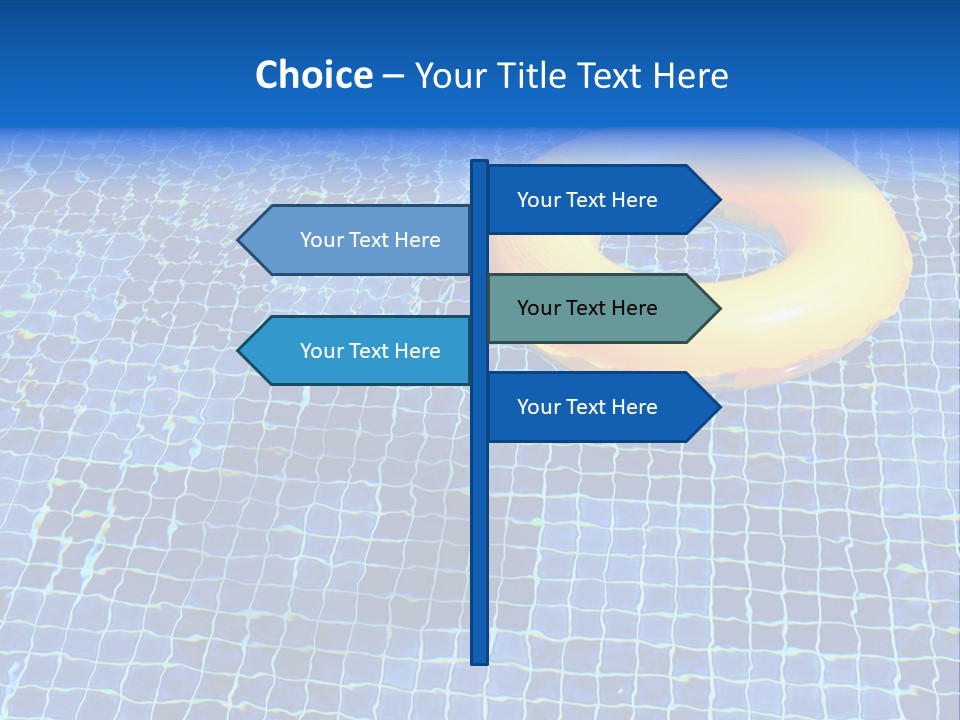 Choice – Your Title Text Here

Your Text Here

Your Text Here

Your Text Here

Your Text Here

Your Text Here